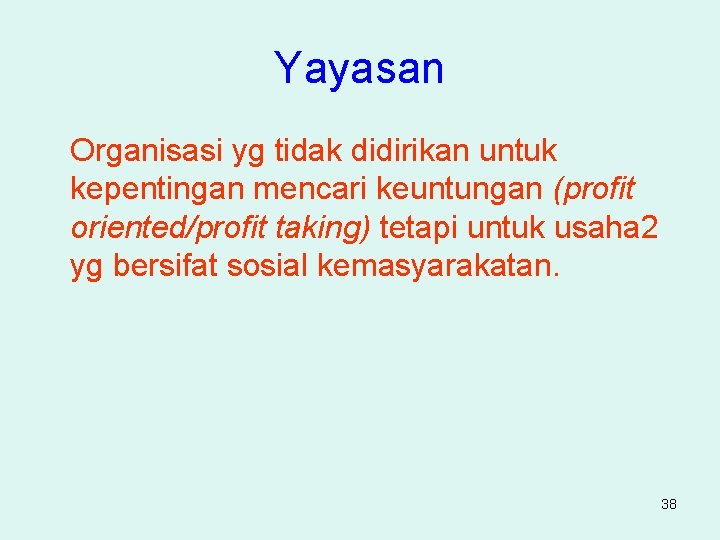 Yayasan

Organisasi yg tidak didirikan untuk kepentingan mencari keuntungan (profit oriented/profit taking) tetapi untuk usaha2 yg bersifat sosial kemasyarakatan.

38